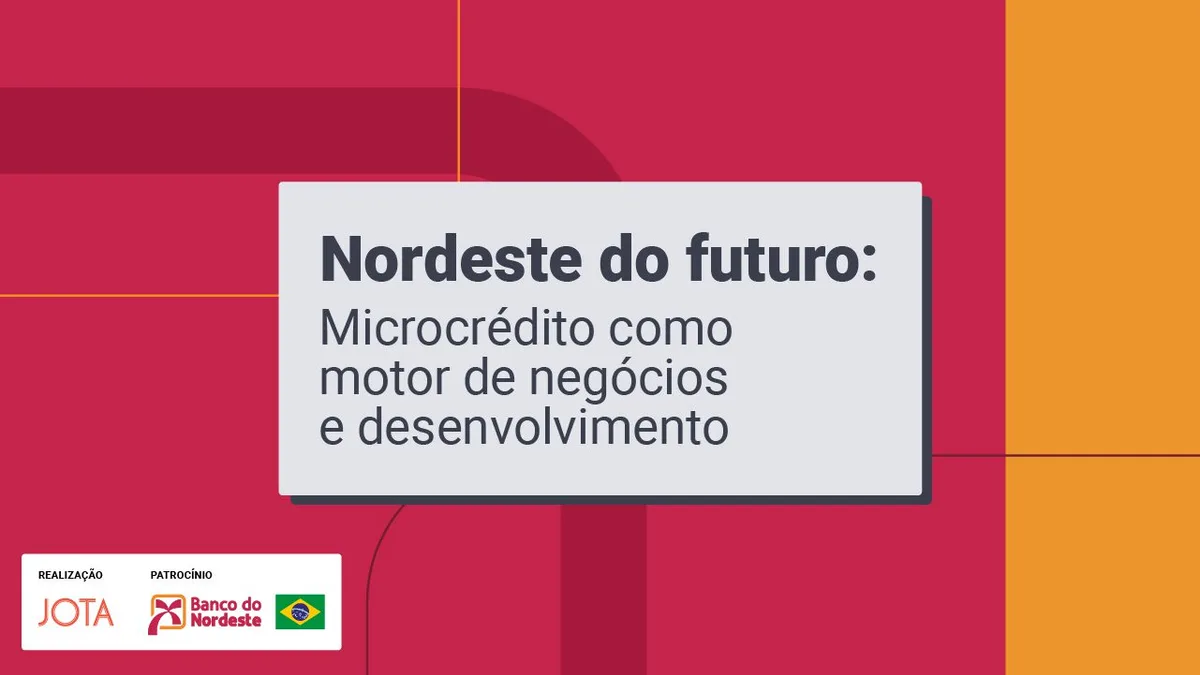 Nordeste do futuro:
Microcrédito como motor de negócios e desenvolvimento

REALIZAÇÃO
JOTA

PATROCÍNIO
Banco do Nordeste